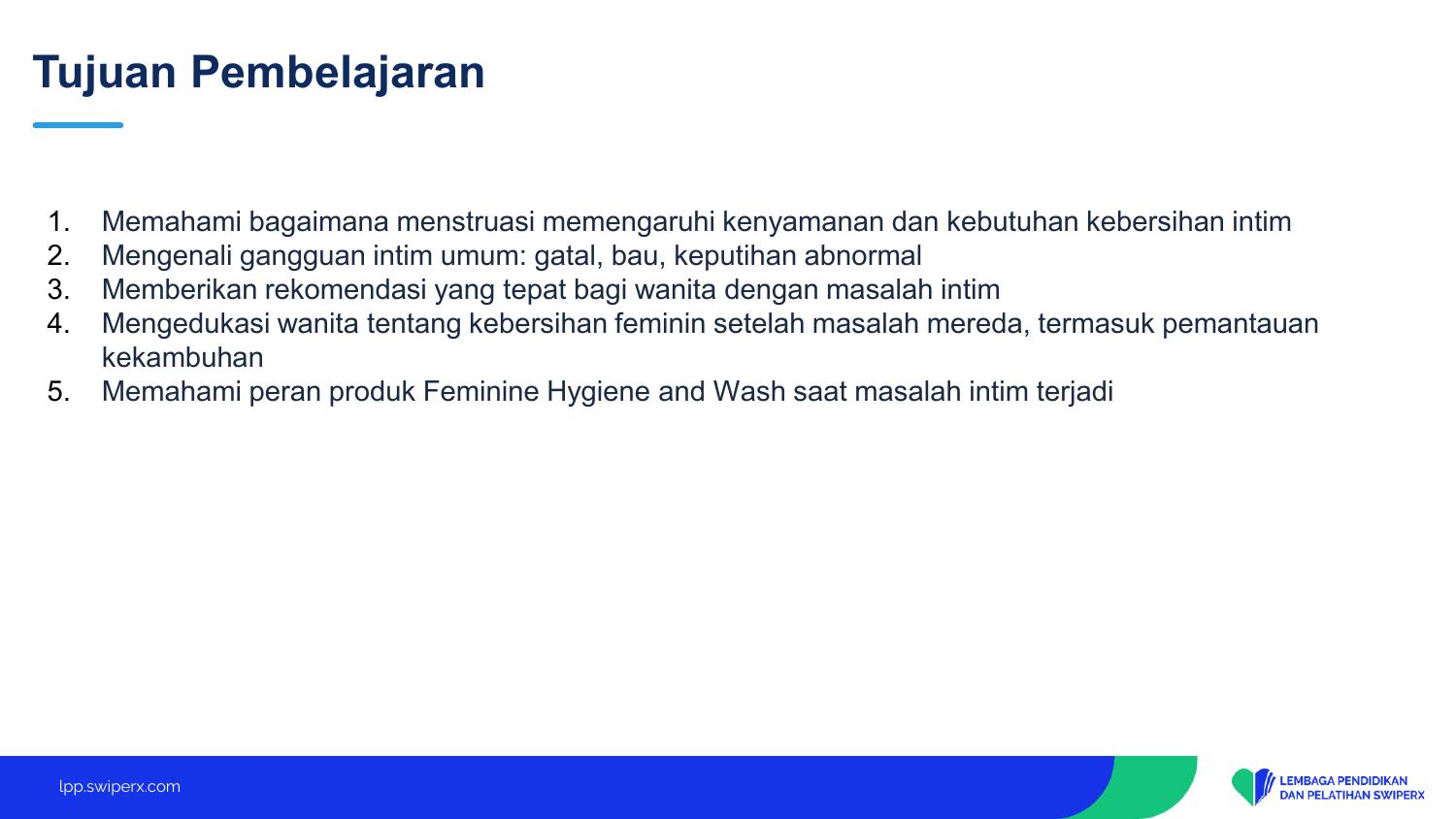 Tujuan Pembelajaran

1. Memahami bagaimana menstruasi memengaruhi kenyamanan dan kebutuhan kebersihan intim
2. Mengenali gangguan intim umum: gatal, bau, keputihan abnormal
3. Memberikan rekomendasi yang tepat bagi wanita dengan masalah intim
4. Mengedukasi wanita tentang kebersihan feminin setelah masalah mereda, termasuk pemantauan kekambuhan
5. Memahami peran produk Feminine Hygiene and Wash saat masalah intim terjadi

lpp.swiperx.com

LEMBAGA PENDIDIKAN
DAN PELATIHAN SWIPERX